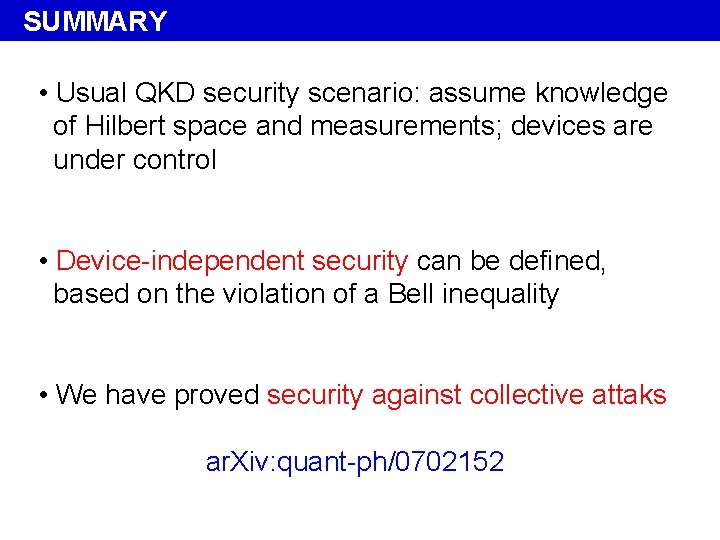 SUMMARY

• Usual QKD security scenario: assume knowledge of Hilbert space and measurements; devices are under control

• Device-independent security can be defined, based on the violation of a Bell inequality

• We have proved security against collective attaks

arXiv:quant-ph/0702152